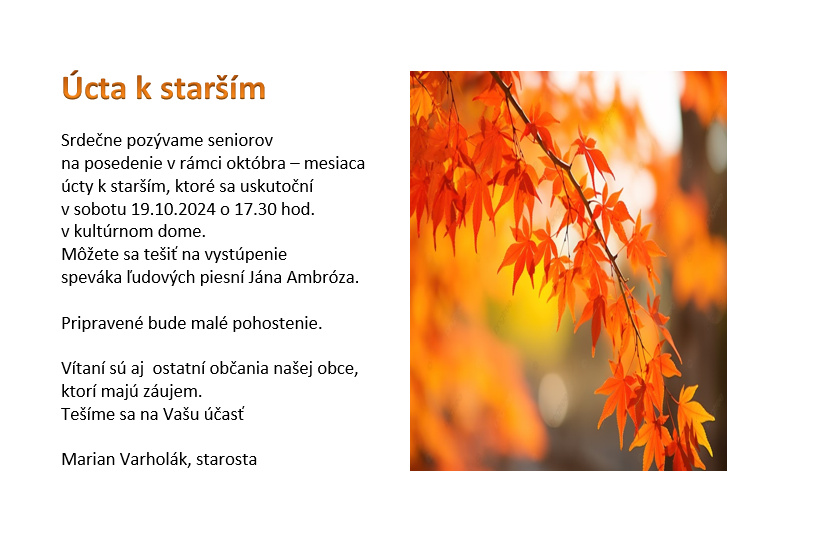 Úcta k starším

Srdečne pozývame seniorov na posedenie v rámci októbra – mesiaca úcty k starším, ktoré sa uskutoční v sobotu 19.10.2024 o 17.30 hod. v kultúrnom dome. Môžete sa tešiť na vystúpenie speváka ľudových piesní Jána Ambróza.

Pripravené bude malé pohostenie.

Vítaní sú aj  ostatní občania našej obce, ktorí majú záujem. Tešíme sa na Vašu účasť

Marian Varholák, starosta